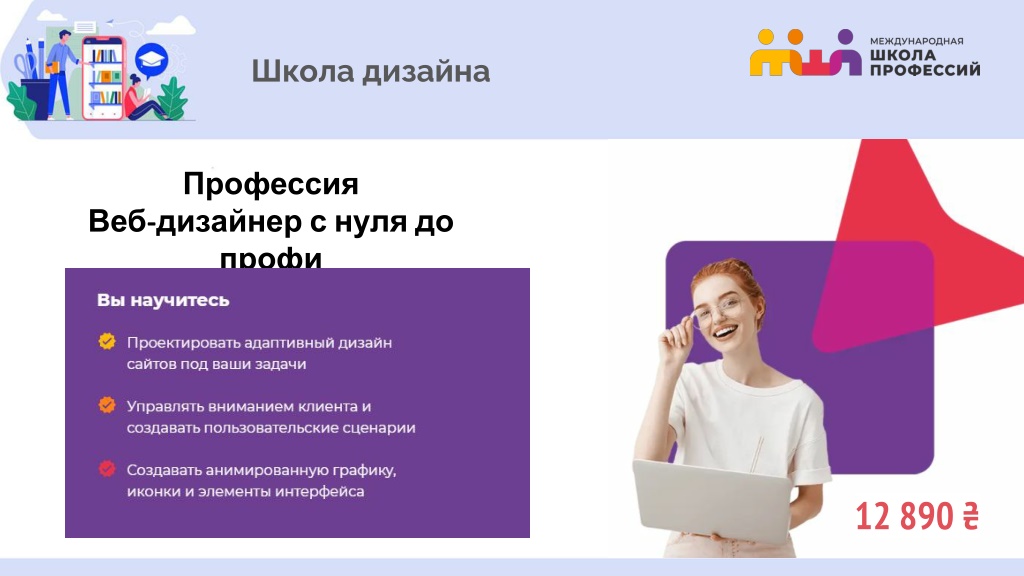 Школа дизайна

МЕЖДУНАРОДНАЯ ШКОЛА ПРОФЕССИЙ

Профессия
Веб-дизайнер с нуля до профи

Вы научитесь

Проектировать адаптивный дизайн сайтов под ваши задачи

Управлять вниманием клиента и создавать пользовательские сценарии

Создавать анимированную графику, иконки и элементы интерфейса

12 890 ₴